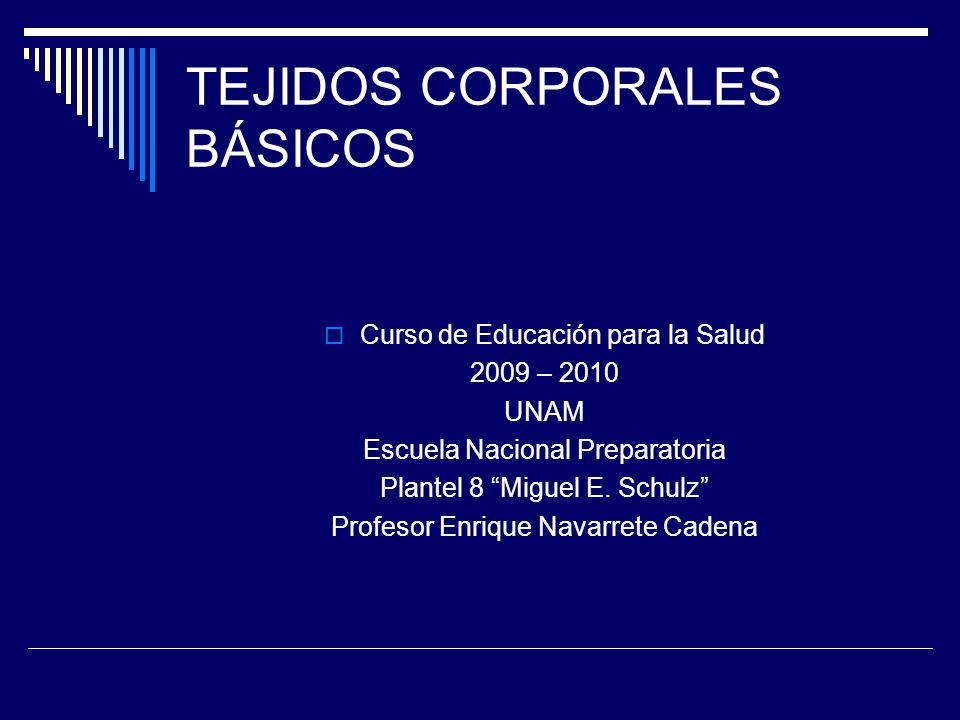 TEJIDOS CORPORALES BÁSICOS

Curso de Educación para la Salud
2009 – 2010
UNAM
Escuela Nacional Preparatoria
Plantel 8 “Miguel E. Schulz”
Profesor Enrique Navarrete Cadena